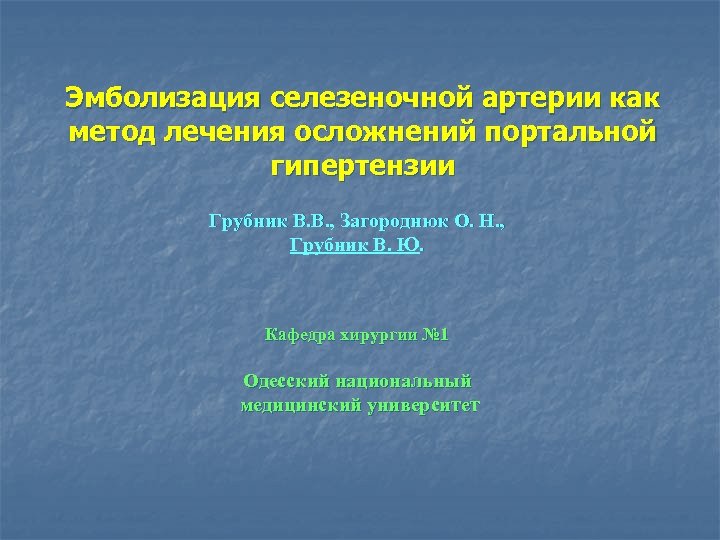 Эмболизация селезеночной артерии как метод лечения осложнений портальной гипертензии

Грубник В.В., Загороднюк О. Н., Грубник В. Ю.

Кафедра хирургии №1

Одесский национальный медицинский университет